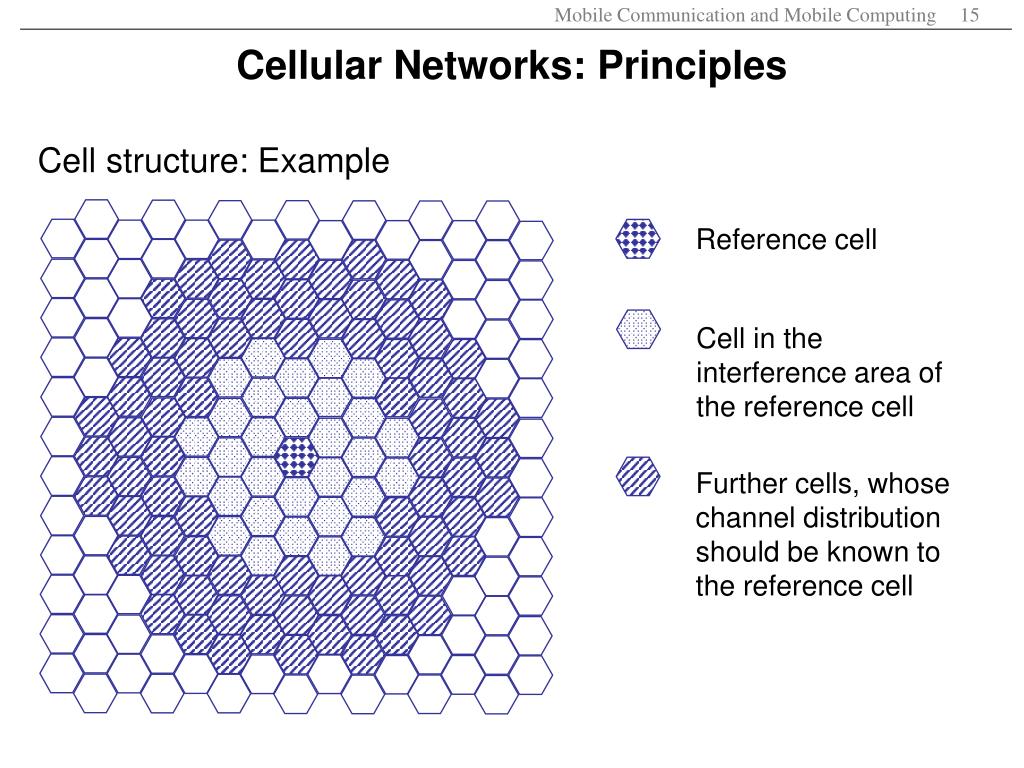 Mobile Communication and Mobile Computing 15

Cellular Networks: Principles

Cell structure: Example

Reference cell

Cell in the interference area of the reference cell

Further cells, whose channel distribution should be known to the reference cell